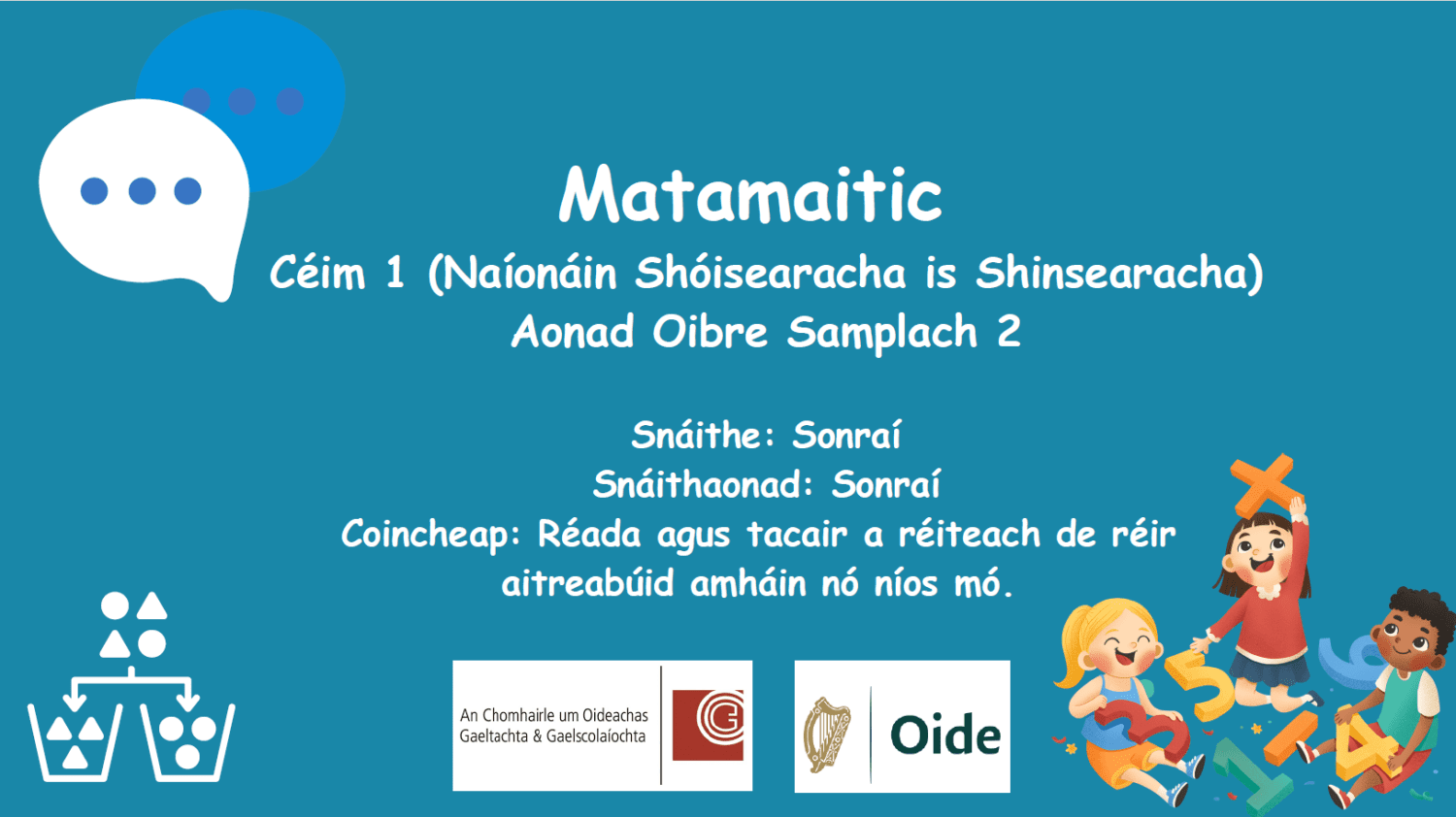 Matamaitic
Céim 1 (Naíonáin Shóisearacha is Shinsearacha)
Aonad Oibre Samplach 2

Snáithe: Sonraí
Snáithaonad: Sonraí
Coincheap: Réada agus tacair a réiteach de réir aitreabúid amháin nó níos mó.

An Chomhairle um Oideachas Gaeltachta & Gaelscolaíochta

Oide